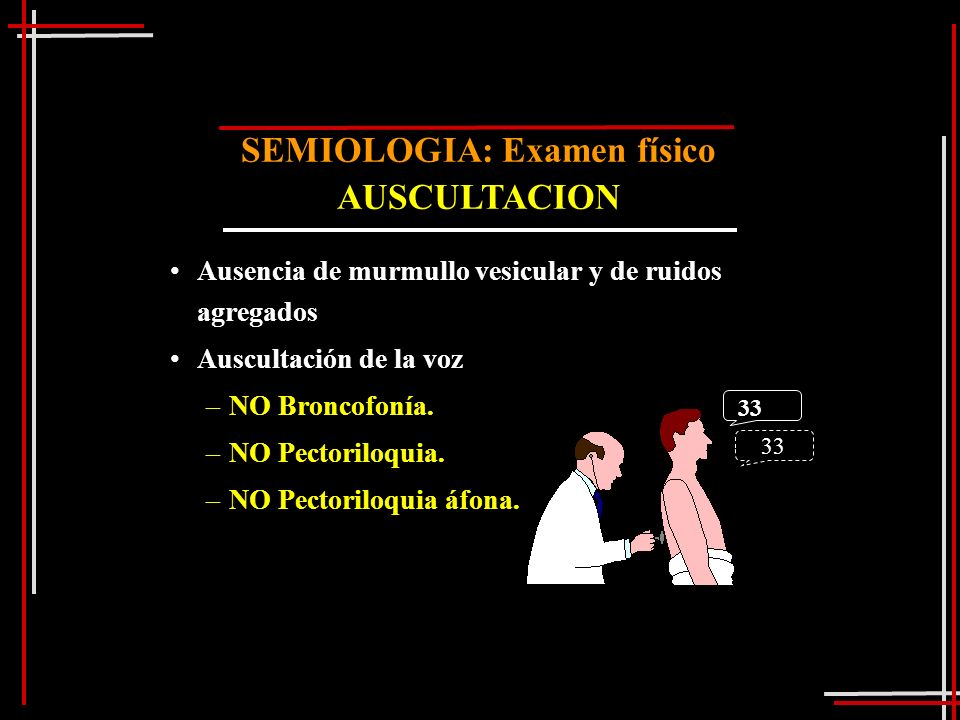 SEMIOLOGIA: Examen físico
AUSCULTACION

• Ausencia de murmullo vesicular y de ruidos agregados
• Auscultación de la voz
– NO Broncofonía.
– NO Pectoriloquia.
– NO Pectoriloquia áfona.

33
33